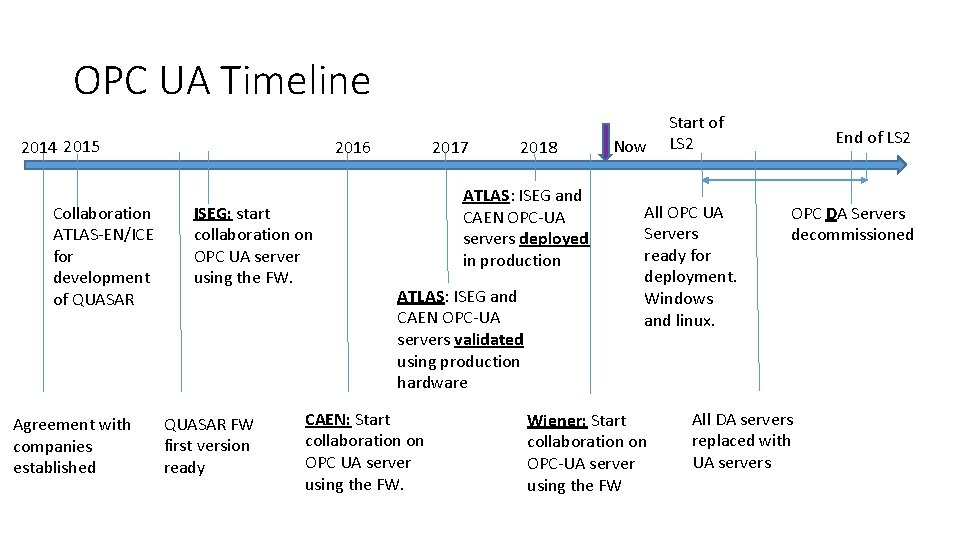 OPC UA Timeline

2014 2015

2016

2017

2018

Now

Start of LS2

End of LS2

Collaboration ATLAS-EN/ICE for development of QUASAR

ISEG: start collaboration on OPC UA server using the FW.

ATLAS: ISEG and CAEN OPC-UA servers deployed in production

All OPC UA Servers ready for deployment. Windows and linux.

OPC DA Servers decommissioned

ATLAS: ISEG and CAEN OPC-UA servers validated using production hardware

Agreement with companies established

QUASAR FW first version ready

CAEN: Start collaboration on OPC UA server using the FW.

Wiener: Start collaboration on OPC-UA server using the FW

All DA servers replaced with UA servers